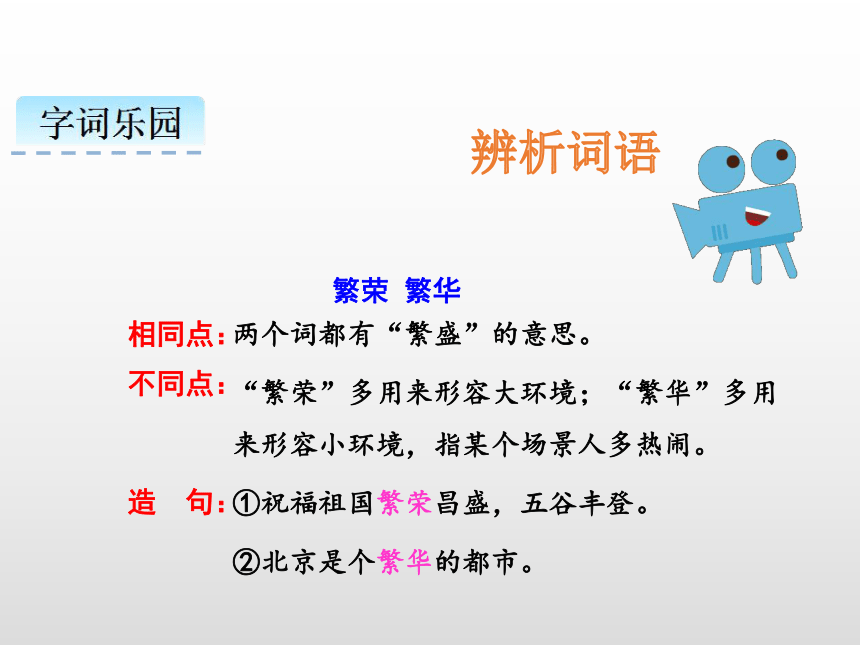 字词乐园

辨析词语

繁荣 繁华

相同点：两个词都有“繁盛”的意思。

不同点：“繁荣”多用来形容大环境；“繁华”多用来形容小环境，指某个场景人多热闹。

造 句：①祝福祖国繁荣昌盛，五谷丰登。

②北京是个繁华的都市。